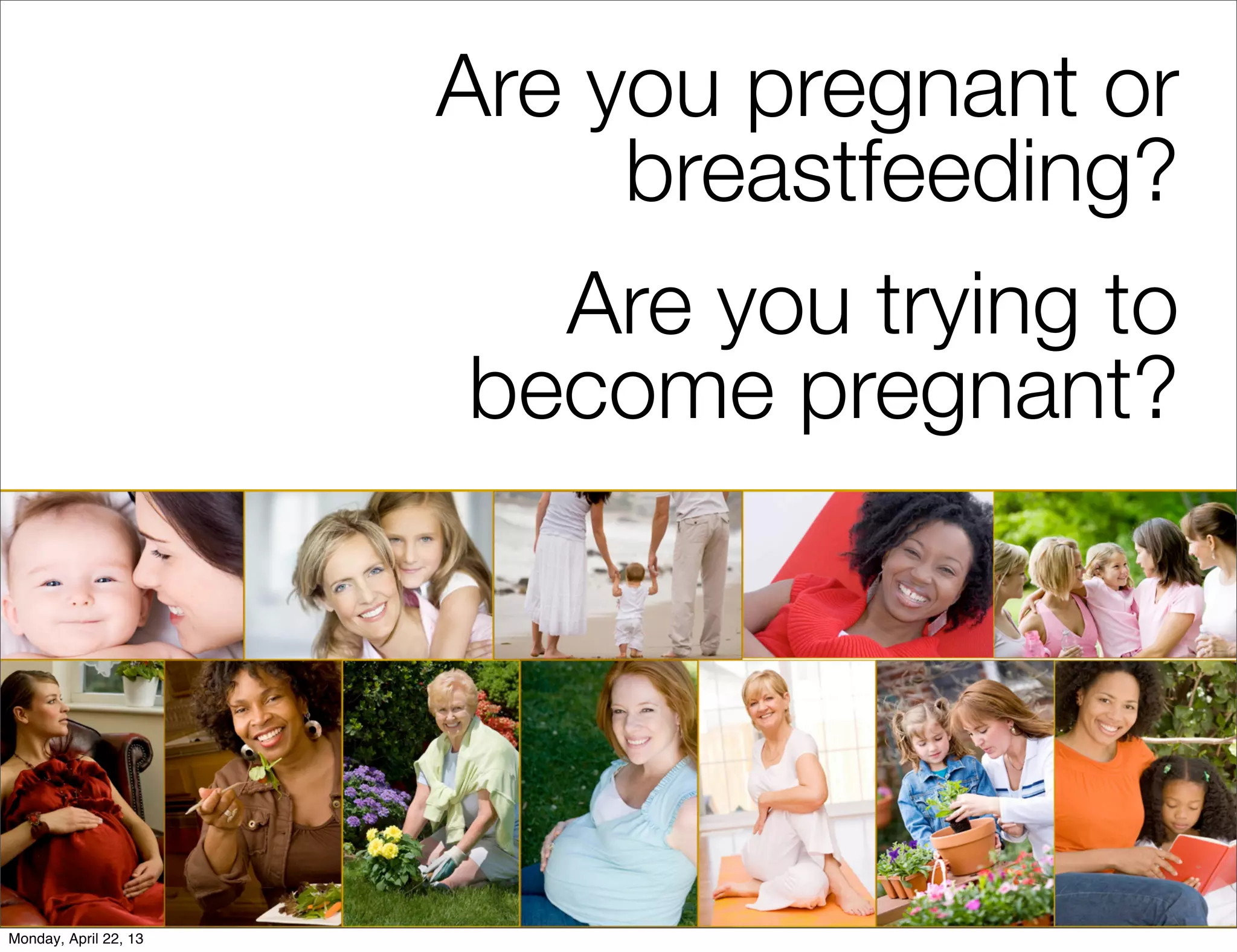 Are you pregnant or breastfeeding?

Are you trying to become pregnant?

Monday, April 22, 13